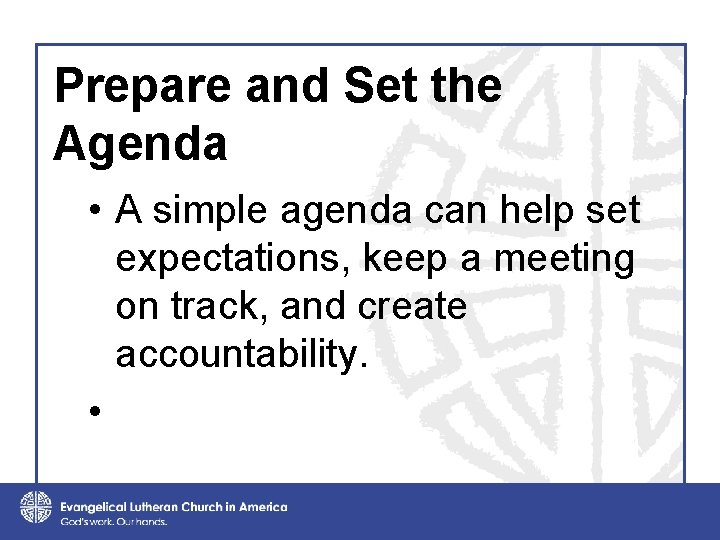 Prepare and Set the Agenda

• A simple agenda can help set expectations, keep a meeting on track, and create accountability.

•

Evangelical Lutheran Church in America
God's work. Our hands.